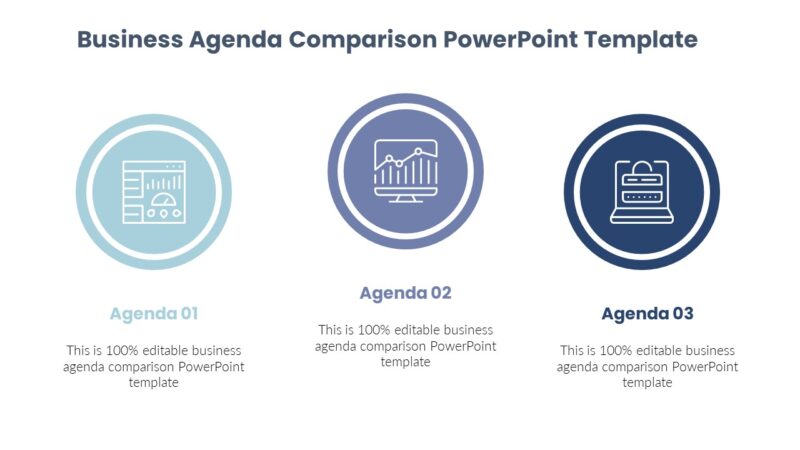 Business Agenda Comparison PowerPoint Template

Agenda 01

This is 100% editable business agenda comparison PowerPoint template

Agenda 02

This is 100% editable business agenda comparison PowerPoint template

Agenda 03

This is 100% editable business agenda comparison PowerPoint template